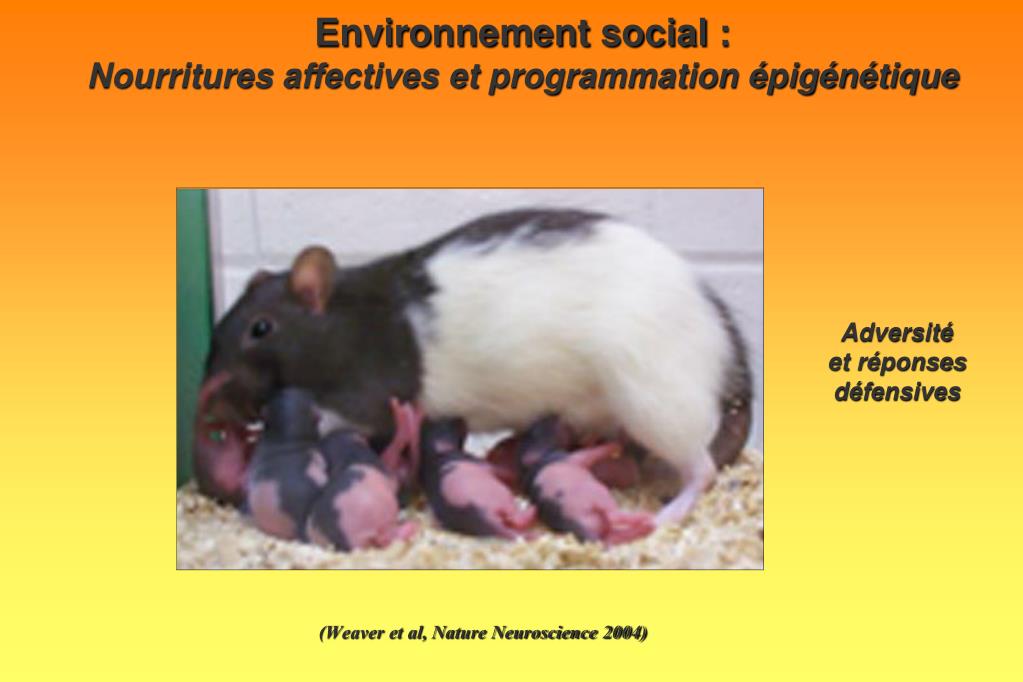 Environnement social :
Nourritures affectives et programmation épigénétique

Adversité
et réponses
défensives

(Weaver et al, Nature Neuroscience 2004)